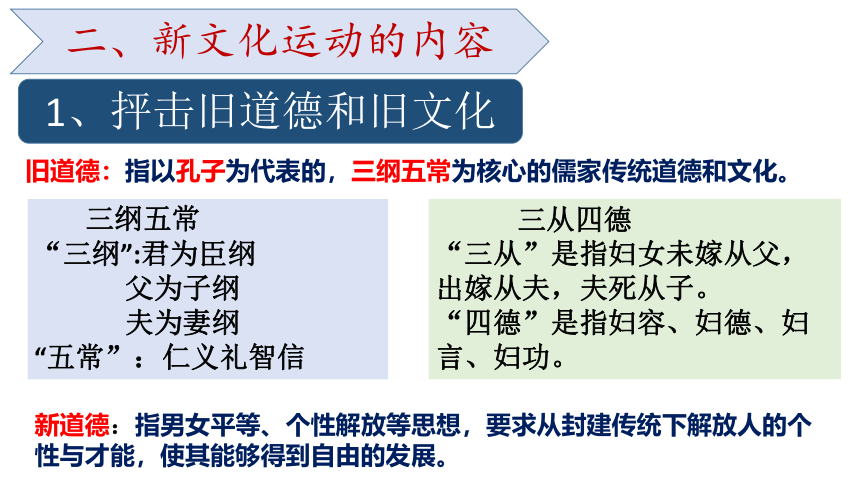 二、新文化运动的内容

1、抨击旧道德和旧文化

旧道德：指以孔子为代表的，三纲五常为核心的儒家传统道德和文化。

三纲五常
“三纲”:君为臣纲
父为子纲
夫为妻纲
“五常”：仁义礼智信

三从四德
“三从”是指妇女未嫁从父，出嫁从夫，夫死从子。
“四德”是指妇容、妇德、妇言、妇功。

新道德：指男女平等、个性解放等思想，要求从封建传统下解放人的个性与才能，使其能够得到自由的发展。